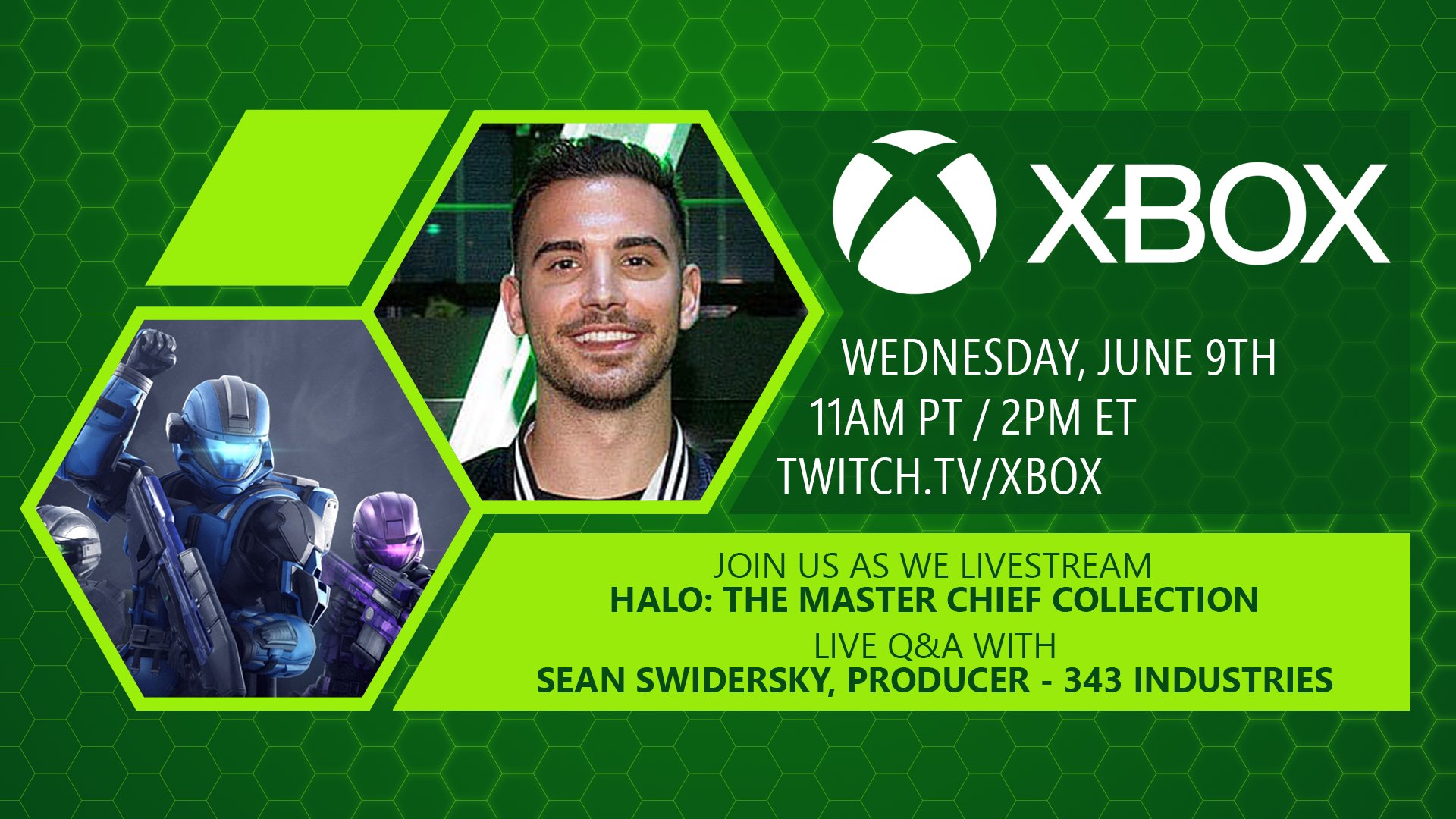 XBOX

WEDNESDAY, JUNE 9TH
11AM PT / 2PM ET
TWITCH.TV/XBOX

JOIN US AS WE LIVESTREAM
HALO: THE MASTER CHIEF COLLECTION
LIVE Q&A WITH
SEAN SWIDERSKY, PRODUCER - 343 INDUSTRIES